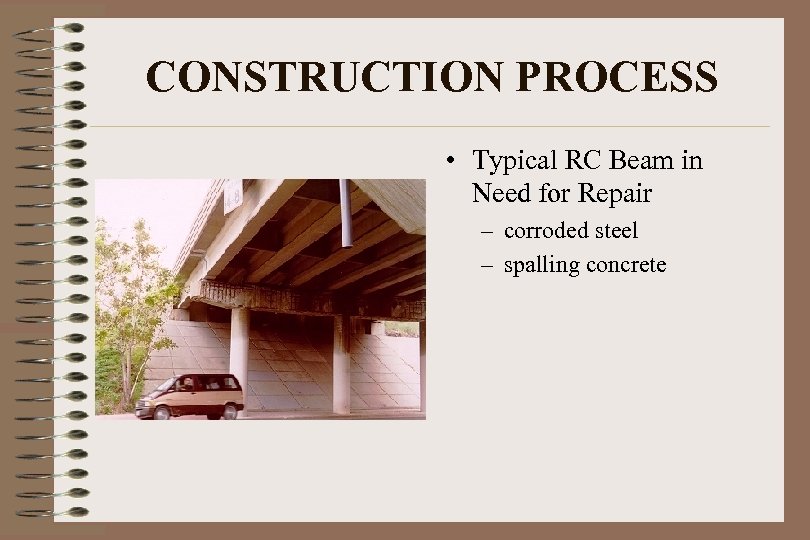 CONSTRUCTION PROCESS

• Typical RC Beam in Need for Repair
– corroded steel
– spalling concrete